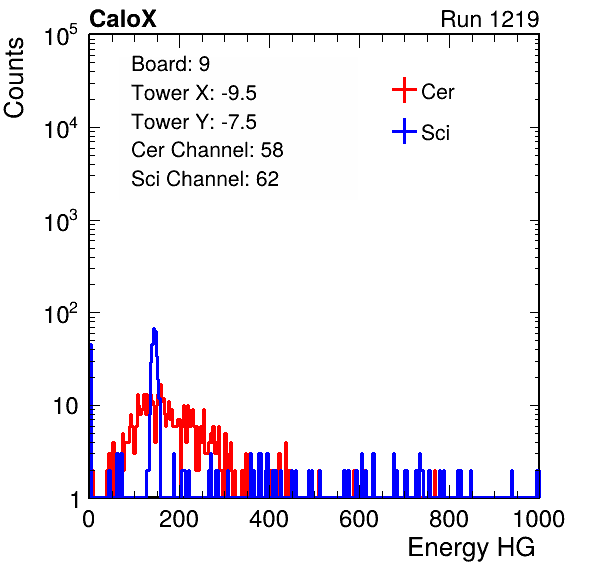 CaloX

Run 1219

Counts

$10^5$

$10^4$

$10^3$

$10^2$

10

1

Board: 9
Tower X: -9.5
Tower Y: -7.5
Cer Channel: 58
Sci Channel: 62

Cer

Sci

0 200 400 600 800 1000

Energy HG